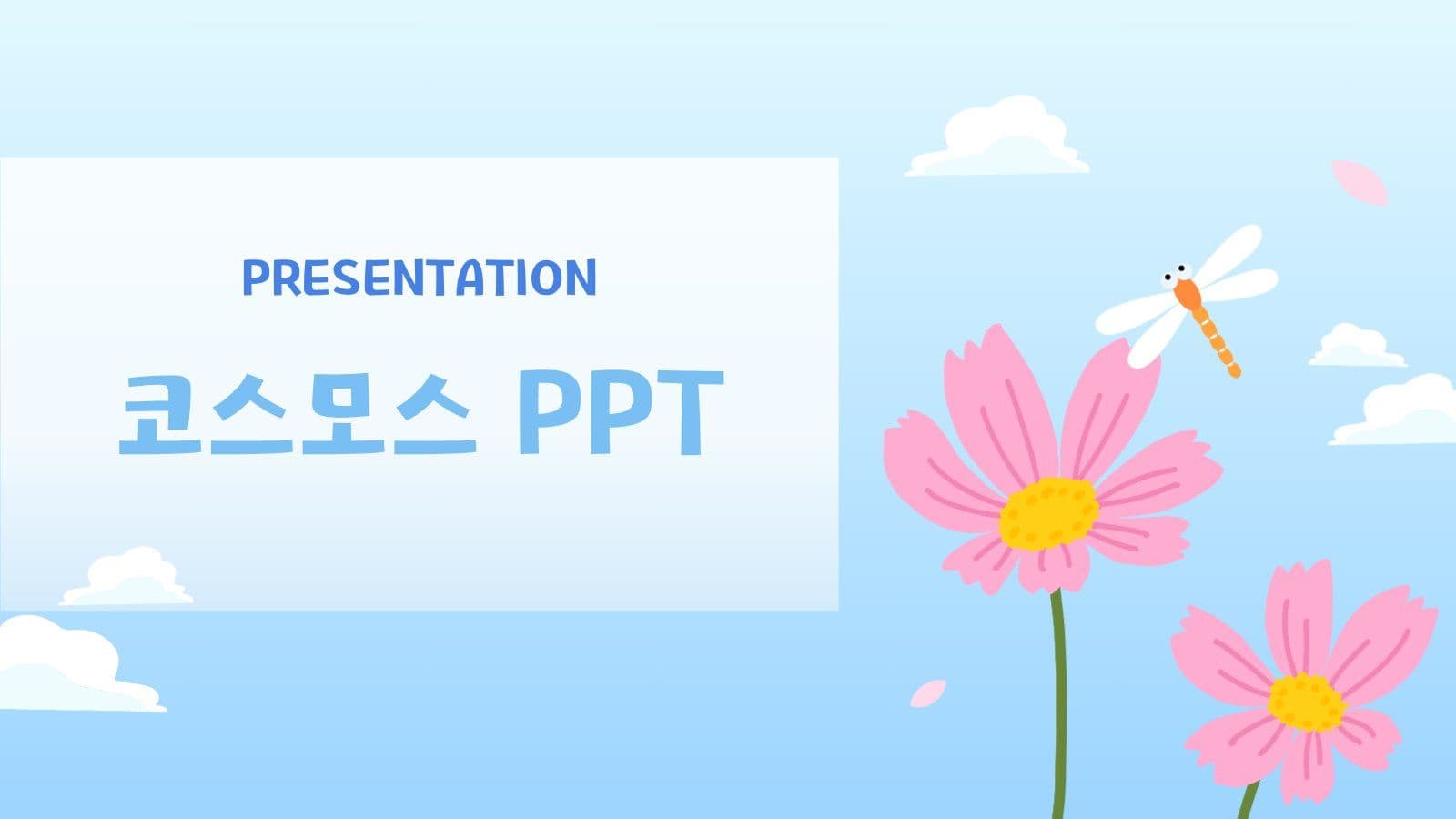 PRESENTATION

코스모스 PPT